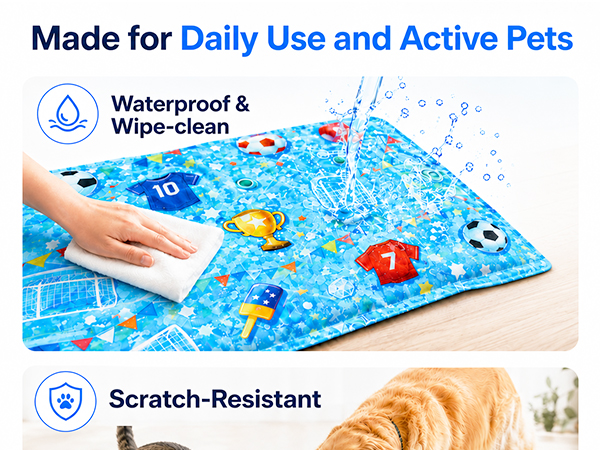 Made for Daily Use and Active Pets

Waterproof & Wipe-clean

10

7

Scratch-Resistant